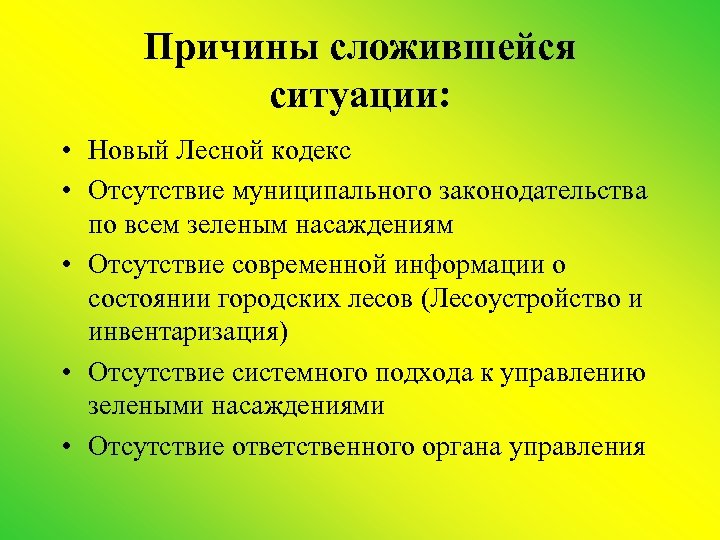 Причины сложившейся ситуации:

• Новый Лесной кодекс
• Отсутствие муниципального законодательства по всем зеленым насаждениям
• Отсутствие современной информации о состоянии городских лесов (Лесоустройство и инвентаризация)
• Отсутствие системного подхода к управлению зелеными насаждениями
• Отсутствие ответственного органа управления